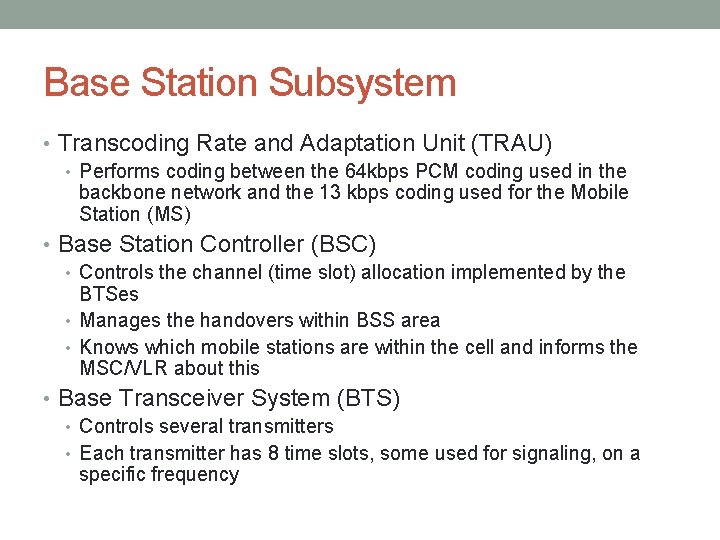 Base Station Subsystem

• Transcoding Rate and Adaptation Unit (TRAU)
  • Performs coding between the 64kbps PCM coding used in the backbone network and the 13 kbps coding used for the Mobile Station (MS)
• Base Station Controller (BSC)
  • Controls the channel (time slot) allocation implemented by the BTSes
  • Manages the handovers within BSS area
  • Knows which mobile stations are within the cell and informs the MSC/VLR about this
• Base Transceiver System (BTS)
  • Controls several transmitters
  • Each transmitter has 8 time slots, some used for signaling, on a specific frequency